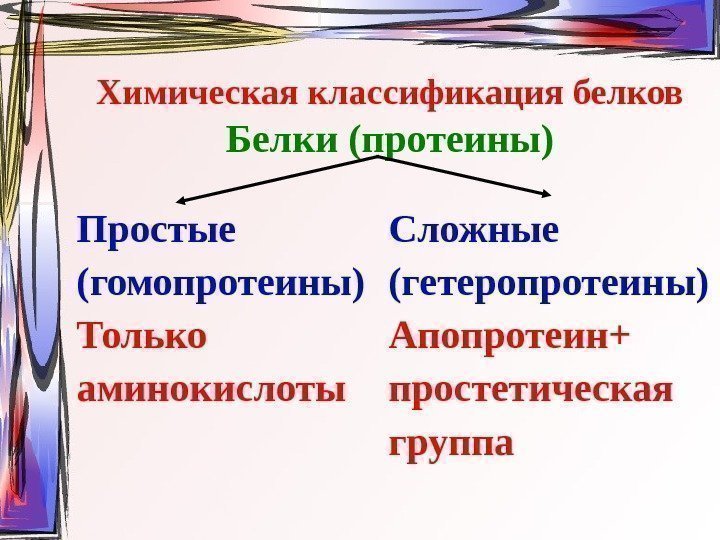 Химическая классификация белков
Белки (протеины)

Простые (гомопротеины)
Только аминокислоты

Сложные (гетеропротеины)
Апопротеин+ простетическая группа